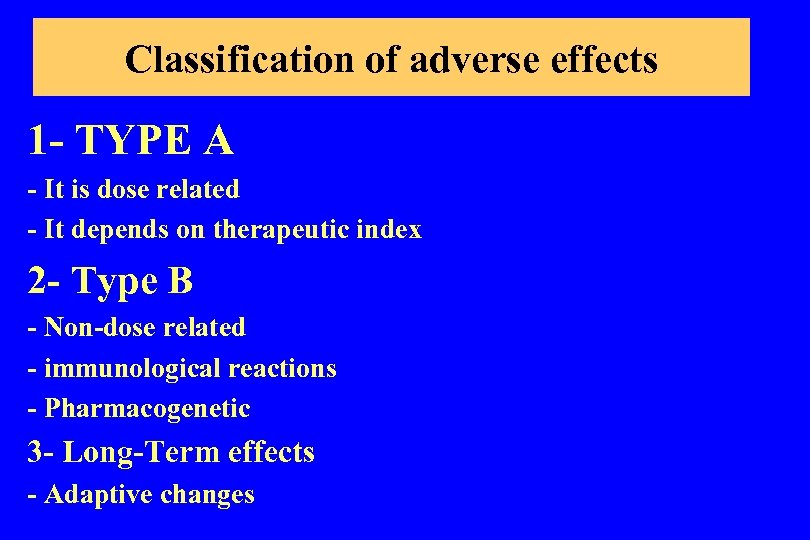 Classification of adverse effects

1- TYPE A
- It is dose related
- It depends on therapeutic index

2- Type B
- Non-dose related
- immunological reactions
- Pharmacogenetic

3- Long-Term effects
- Adaptive changes